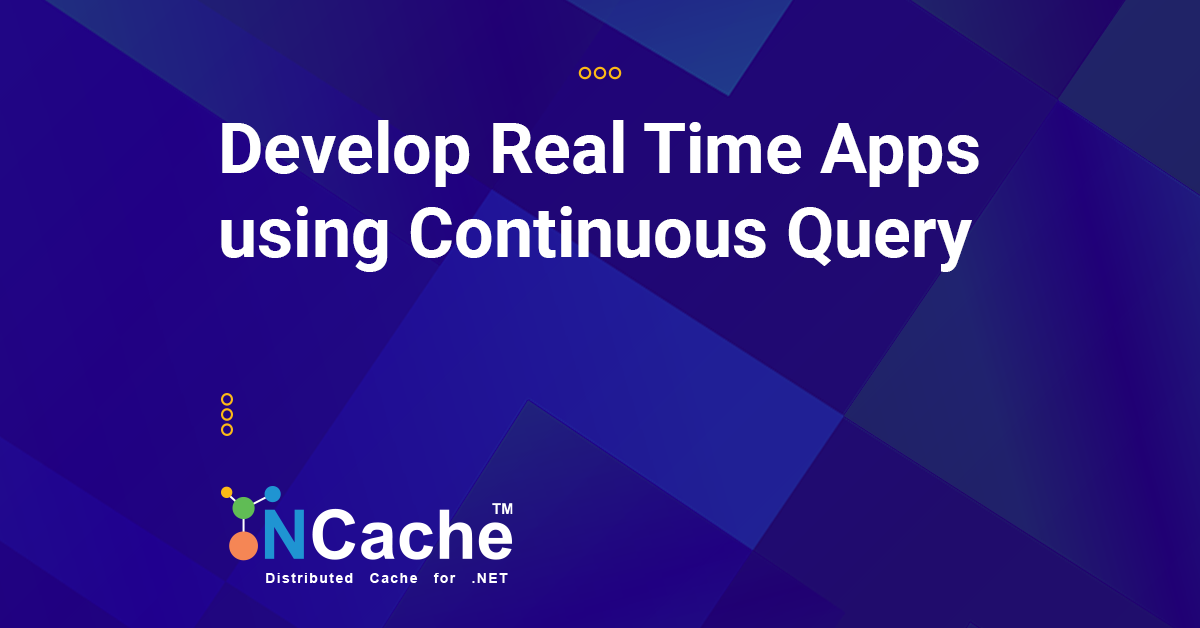 Develop Real Time Apps using Continuous Query

NCache™
Distributed Cache for .NET